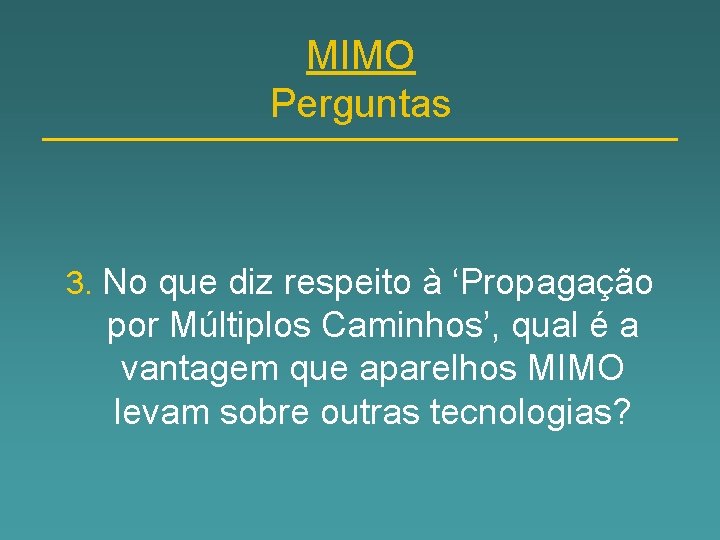 MIMO
Perguntas

3. No que diz respeito à ‘Propagação por Múltiplos Caminhos’, qual é a vantagem que aparelhos MIMO levam sobre outras tecnologias?